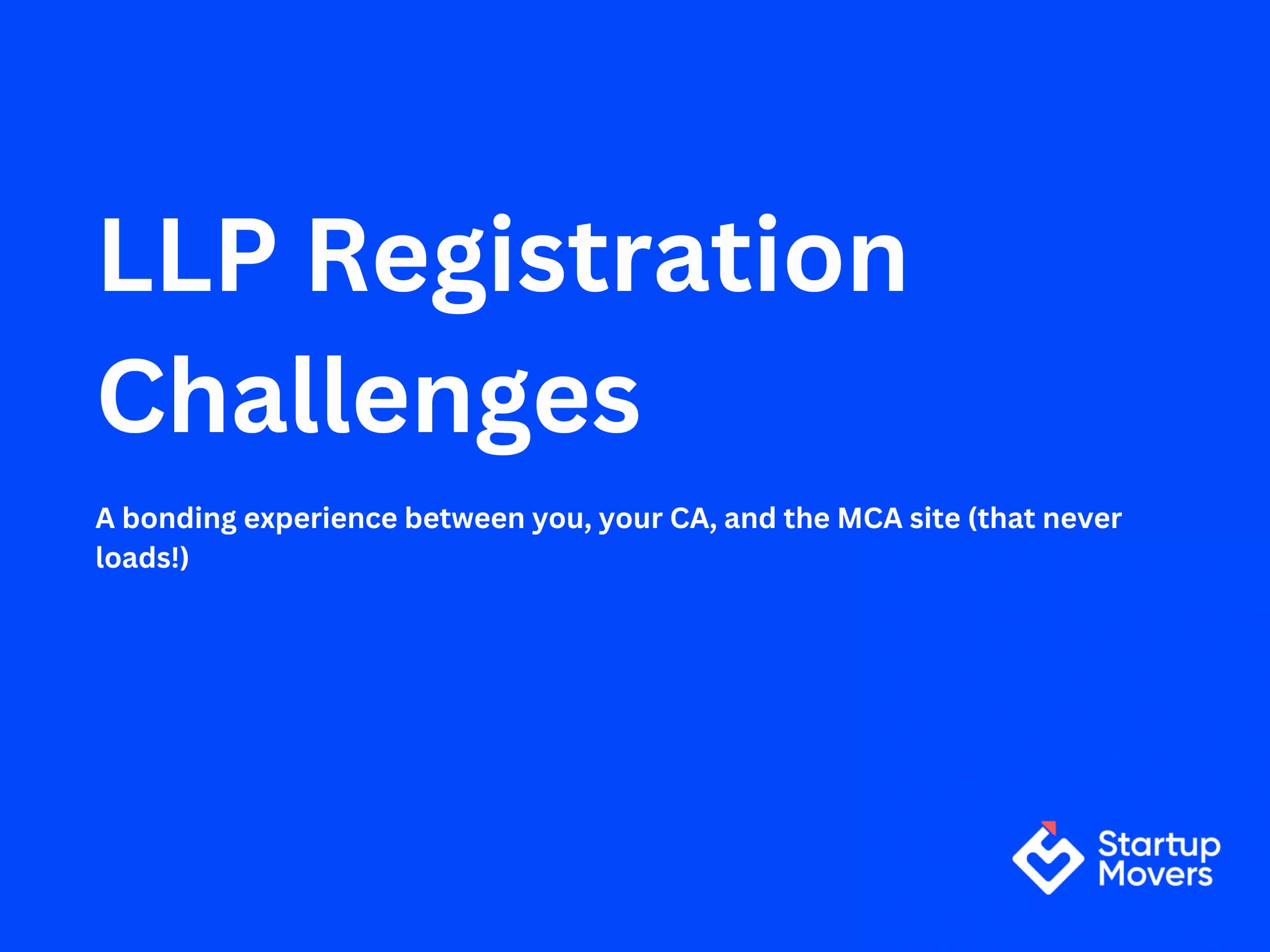 LLP Registration Challenges

A bonding experience between you, your CA, and the MCA site (that never loads!)

Startup Movers